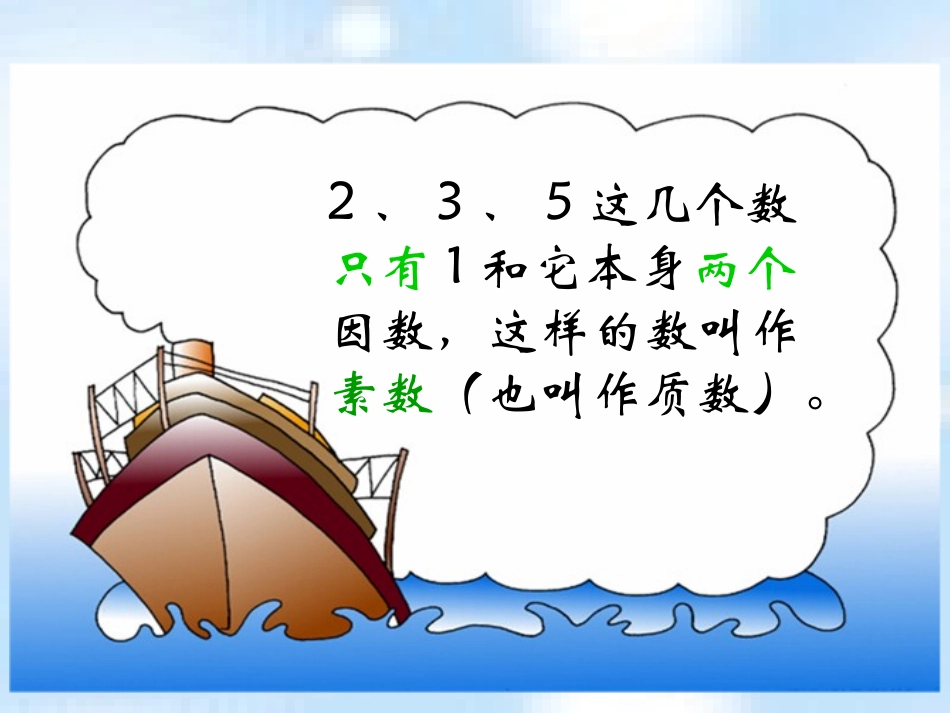 2、3、5这几个数只有1和它本身两个因数，这样的数叫作素数（也叫作质数）。